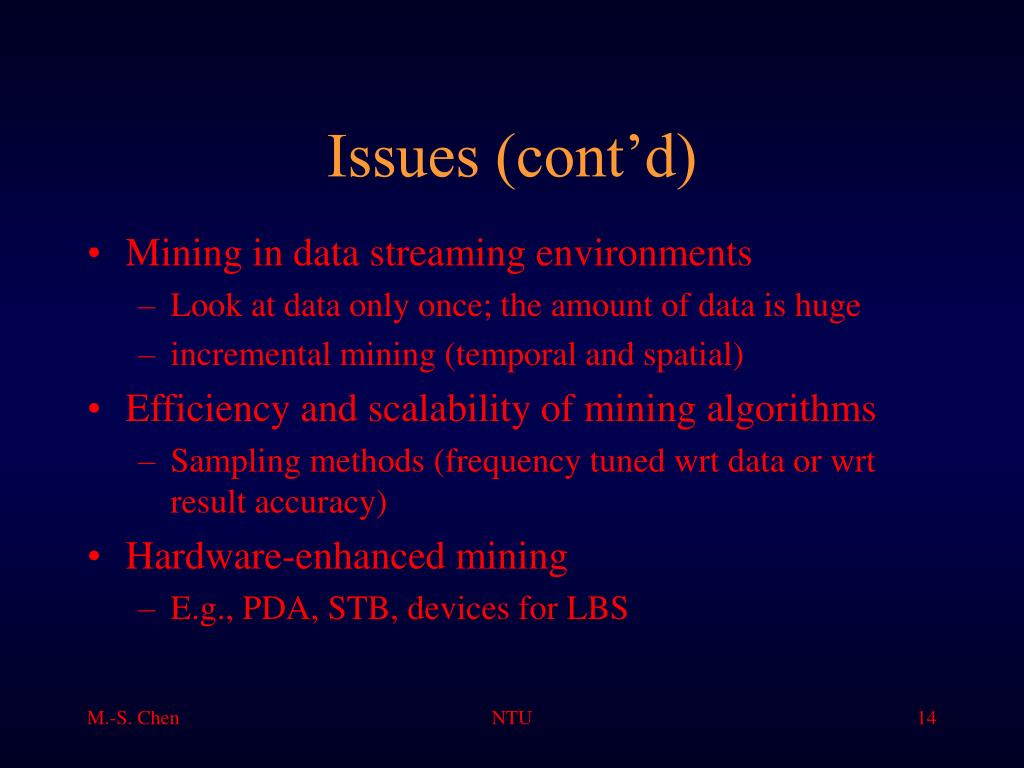 Issues (cont’d)

• Mining in data streaming environments
– Look at data only once; the amount of data is huge
– incremental mining (temporal and spatial)

• Efficiency and scalability of mining algorithms
– Sampling methods (frequency tuned wrt data or wrt result accuracy)

• Hardware-enhanced mining
– E.g., PDA, STB, devices for LBS

M.-S. Chen

NTU

14